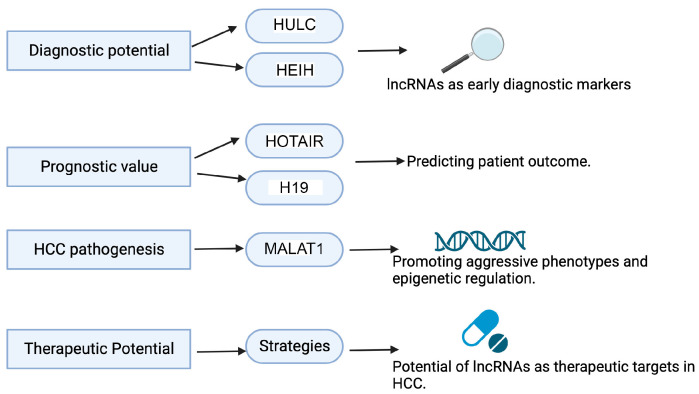 Diagnostic potential

HULC

HEIH

lncRNAs as early diagnostic markers

Prognostic value

HOTAIR

H19

Predicting patient outcome.

HCC pathogenesis

MALAT1

Promoting aggressive phenotypes and epigenetic regulation.

Therapeutic Potential

Strategies

Potential of lncRNAs as therapeutic targets in HCC.